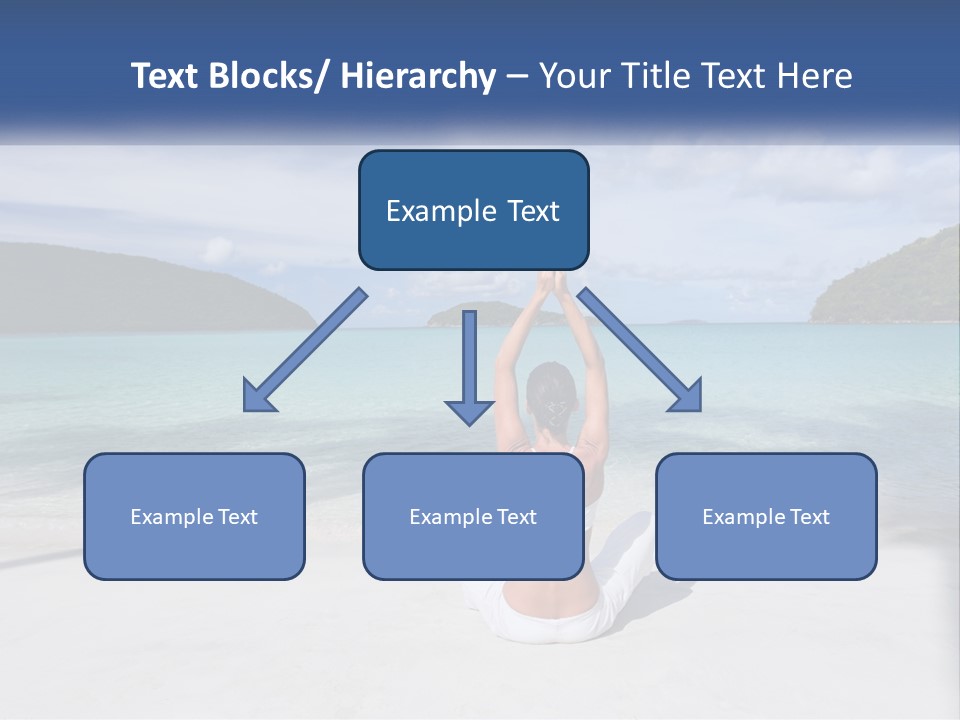 Text Blocks/ Hierarchy – Your Title Text Here

Example Text

Example Text

Example Text

Example Text